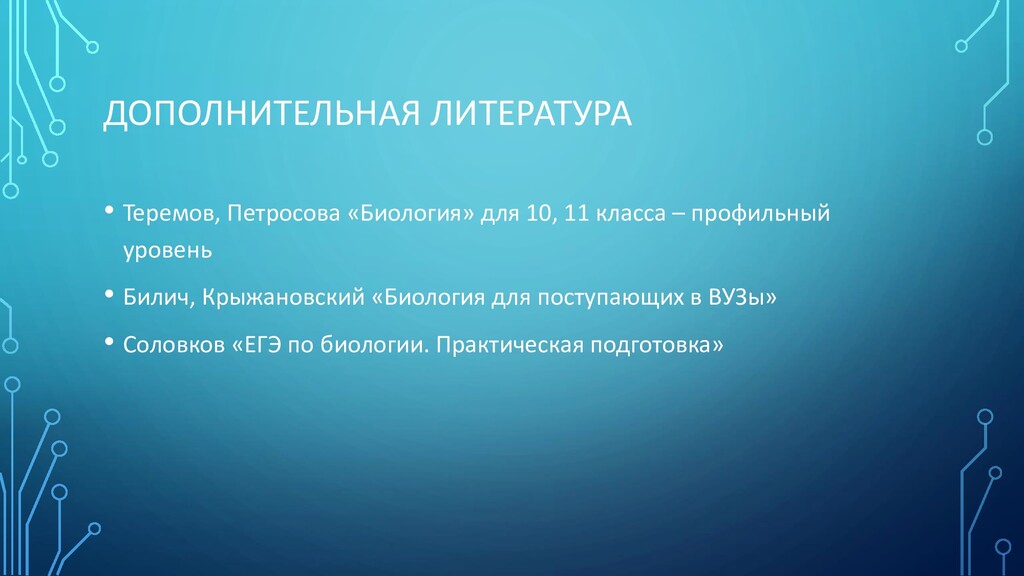 ДОПОЛНИТЕЛЬНАЯ ЛИТЕРАТУРА

• Теремов, Петросова «Биология» для 10, 11 класса – профильный уровень

• Билич, Крыжановский «Биология для поступающих в ВУЗы»

• Соловков «ЕГЭ по биологии. Практическая подготовка»